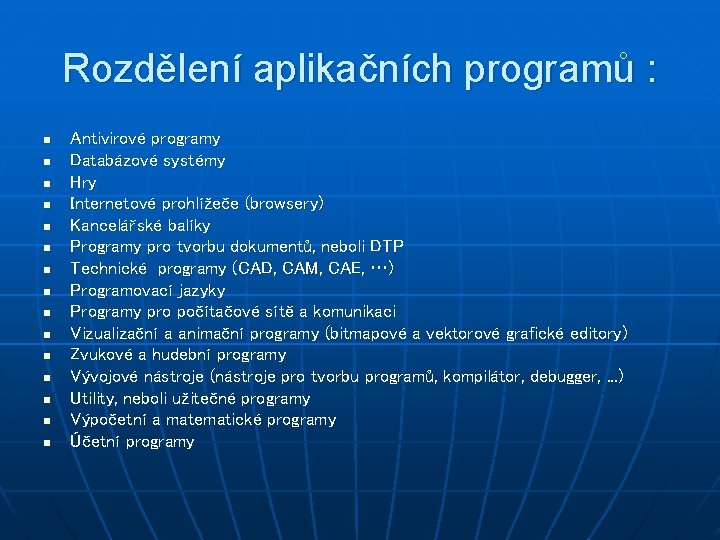 Rozdělení aplikačních programů :

- Antivirové programy
- Databázové systémy
- Hry
- Internetové prohlížeče (browsery)
- Kancelářské balíky
- Programy pro tvorbu dokumentů, neboli DTP
- Technické programy (CAD, CAM, CAE, …)
- Programovací jazyky
- Programy pro počítačové sítě a komunikaci
- Vizualizační a animační programy (bitmapové a vektorové grafické editory)
- Zvukové a hudební programy
- Vývojové nástroje (nástroje pro tvorbu programů, kompilátor, debugger, …)
- Utility, neboli užitečné programy
- Výpočetní a matematické programy
- Účetní programy